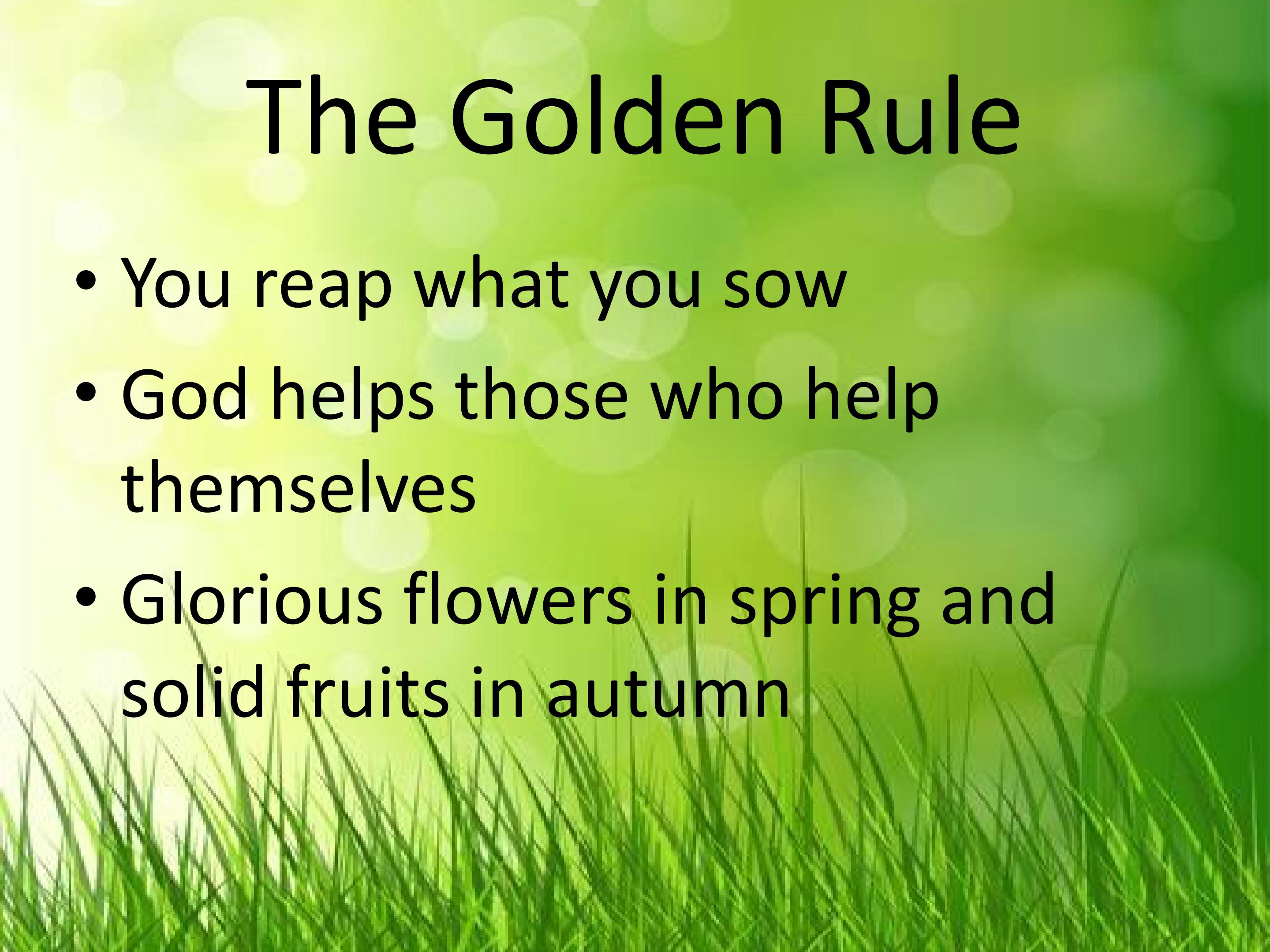 The Golden Rule

• You reap what you sow
• God helps those who help themselves
• Glorious flowers in spring and solid fruits in autumn